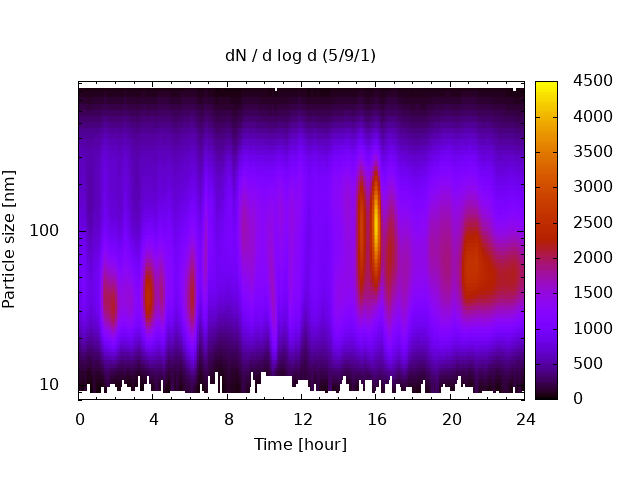 dN / d log d (5/9/1)

Particle size [nm]

100

10

0 4 8 12 16 20 24

Time [hour]

4500
4000
3500
3000
2500
2000
1500
1000
500
0